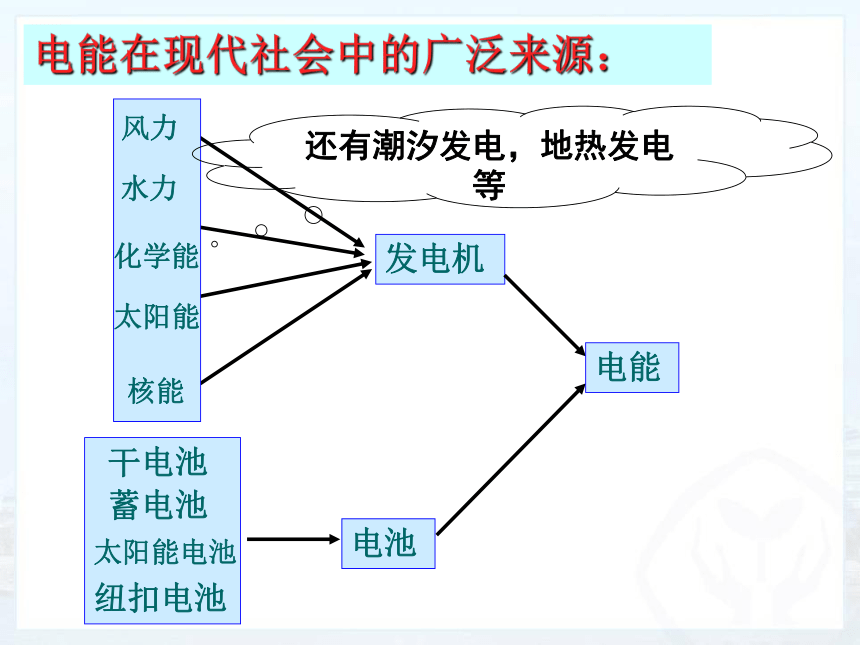 电能在现代社会中的广泛来源：

风力
水力
化学能
太阳能
核能

还有潮汐发电，地热发电等

发电机

电能

干电池
蓄电池
太阳能电池
纽扣电池

电池